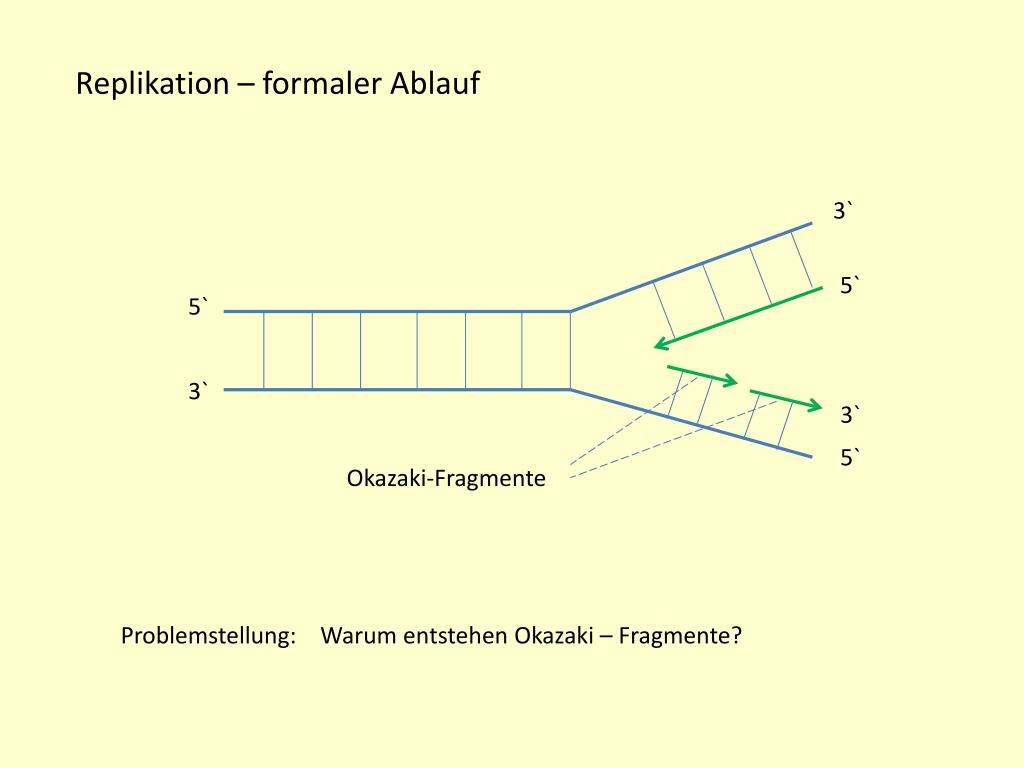 Replikation – formaler Ablauf

3`

5`

5`

3`

3`

5`

Okazaki-Fragmente

Problemstellung: Warum entstehen Okazaki – Fragmente?